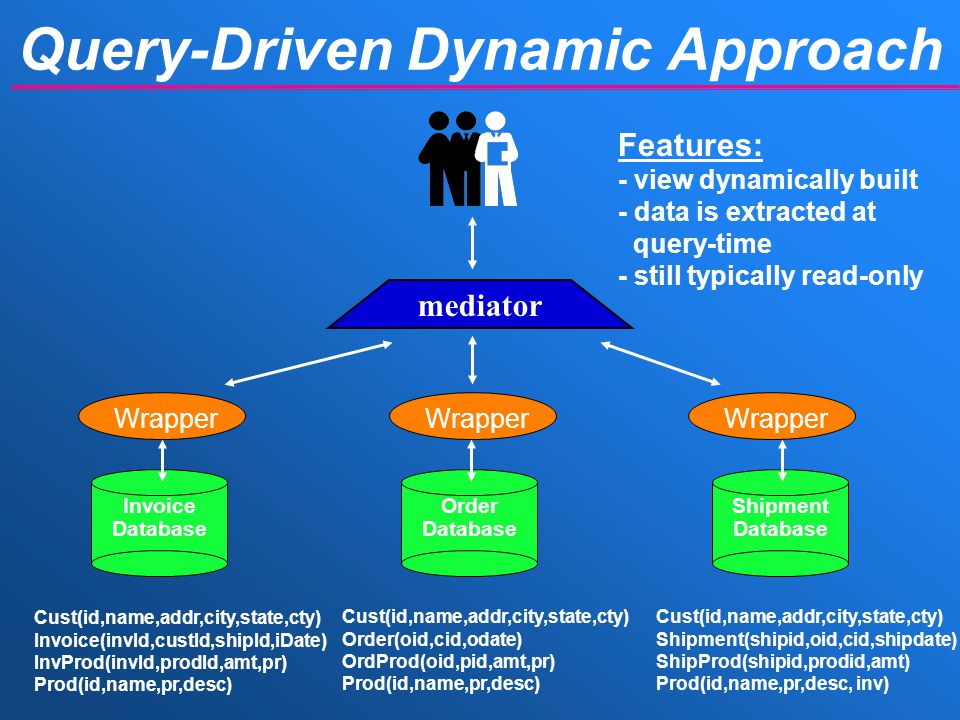 Query-Driven Dynamic Approach

Features:
- view dynamically built
- data is extracted at query-time
- still typically read-only

mediator

Wrapper

Wrapper

Wrapper

Invoice Database

Order Database

Shipment Database

Cust(id,name,addr,city,state,cty)
Invoice(invId,custId,shipId,iDate)
InvProd(invId,prodId,amt,pr)
Prod(id,name,pr,desc)

Cust(id,name,addr,city,state,cty)
Order(oid,cid,odate)
OrdProd(oid,pid,amt,pr)
Prod(id,name,pr,desc)

Cust(id,name,addr,city,state,cty)
Shipment(shipid,oid,cid,shipdate)
ShipProd(shipid,prodid,amt)
Prod(id,name,pr,desc, inv)